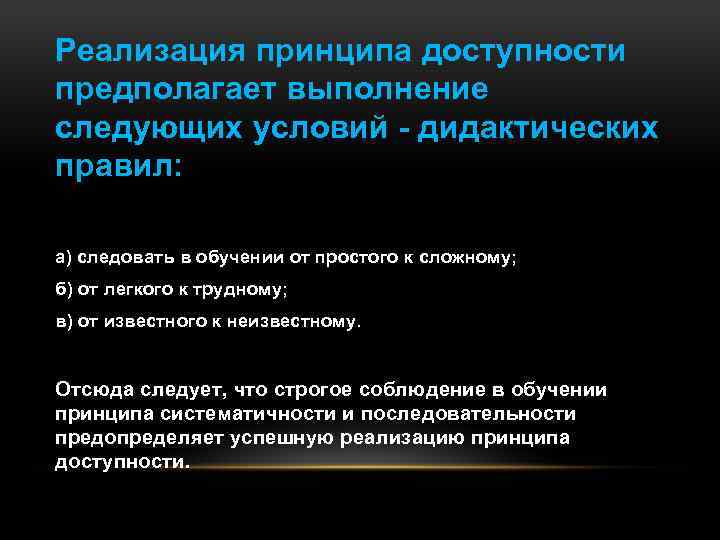 Реализация принципа доступности предполагает выполнение следующих условий - дидактических правил:

а) следовать в обучении от простого к сложному;

б) от легкого к трудному;

в) от известного к неизвестному.

Отсюда следует, что строгое соблюдение в обучении принципа систематичности и последовательности предопределяет успешную реализацию принципа доступности.